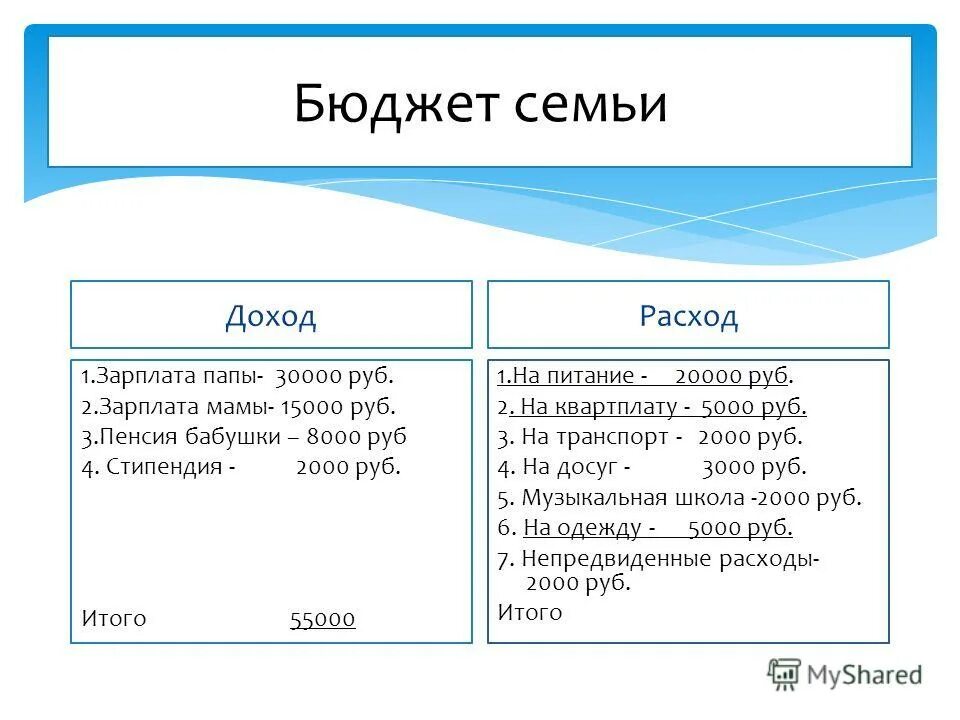 Бюджет семьи

Доход

1.Зарплата папы- 30000 руб.
2.Зарплата мамы- 15000 руб.
3.Пенсия бабушки – 8000 руб
4. Стипендия - 2000 руб.

Итого 55000

Расход

1.На питание - 20000 руб.
2. На квартплату - 5000 руб.
3. На транспорт - 2000 руб.
4. На досуг - 3000 руб.
5. Музыкальная школа -2000 руб.
6. На одежду - 5000 руб.
7. Непредвиденные расходы- 2000 руб.
Итого

MyShared